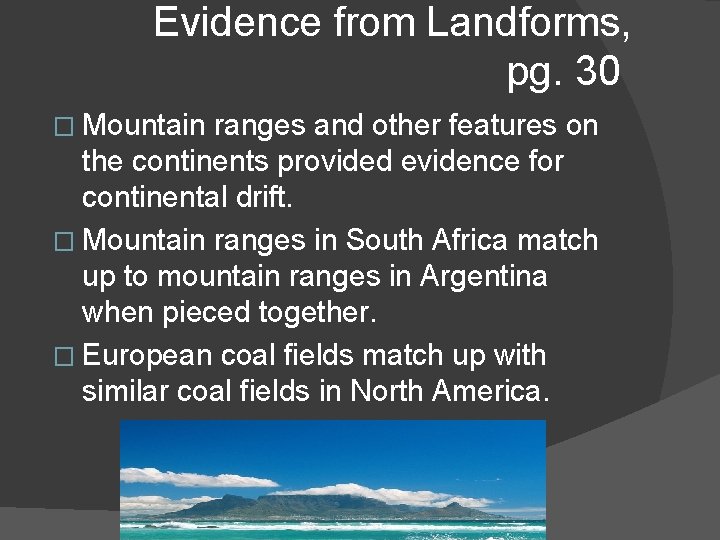 Evidence from Landforms, pg. 30

□ Mountain ranges and other features on the continents provided evidence for continental drift.

□ Mountain ranges in South Africa match up to mountain ranges in Argentina when pieced together.

□ European coal fields match up with similar coal fields in North America.